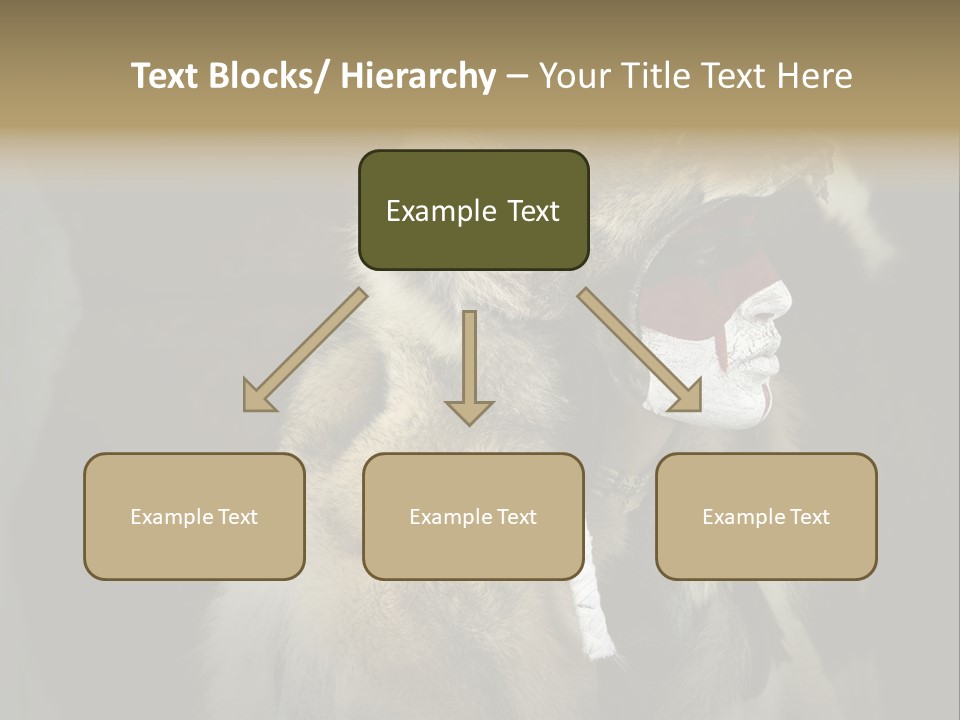 Text Blocks/ Hierarchy – Your Title Text Here

Example Text

Example Text

Example Text

Example Text